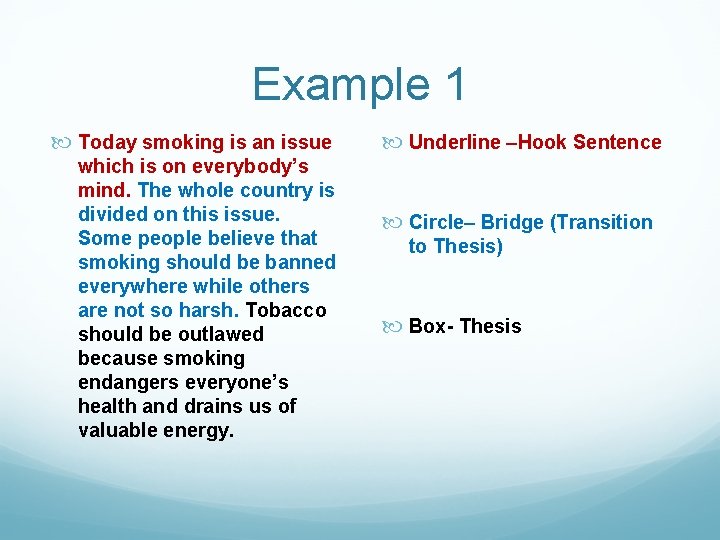 Example 1

Today smoking is an issue which is on everybody's mind. The whole country is divided on this issue. Some people believe that smoking should be banned everywhere while others are not so harsh. Tobacco should be outlawed because smoking endangers everyone's health and drains us of valuable energy.

Underline –Hook Sentence

Circle– Bridge (Transition to Thesis)

Box- Thesis